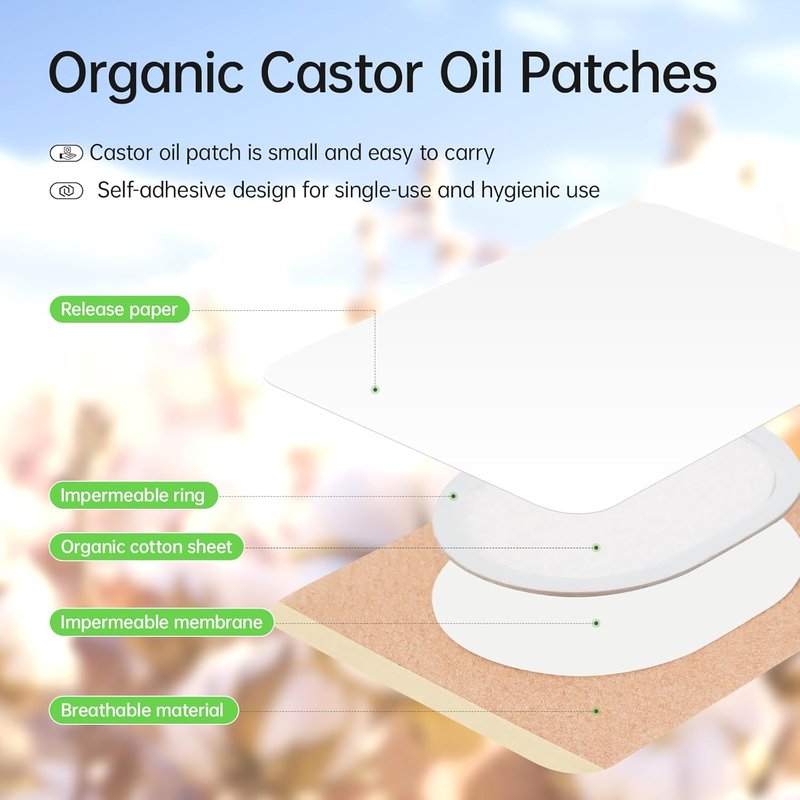 Organic Castor Oil Patches

Castor oil patch is small and easy to carry

Self-adhesive design for single-use and hygienic use

Release paper

Impermeable ring

Organic cotton sheet

Impermeable membrane

Breathable material